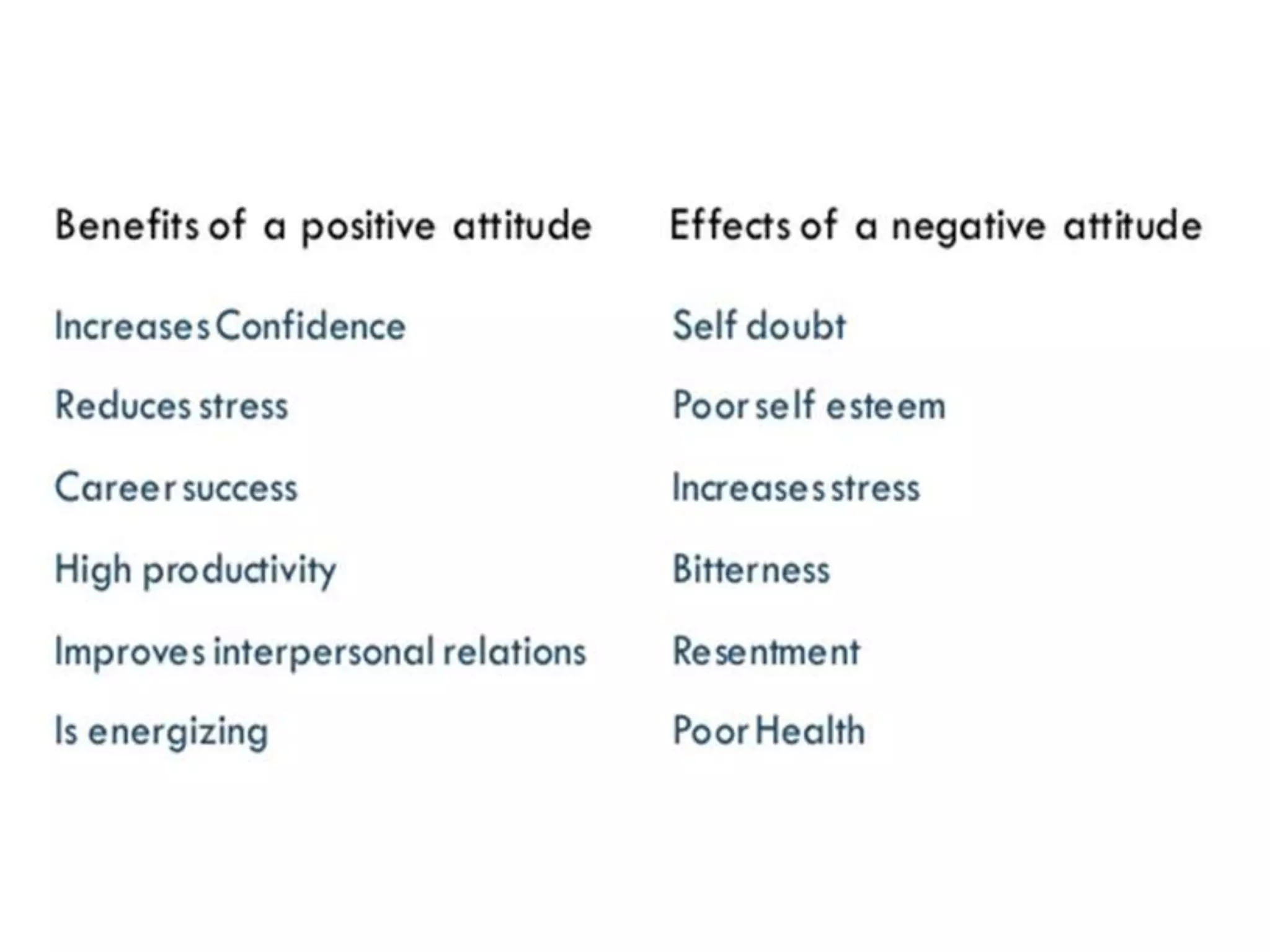 Benefits of a positive attitude

Increases Confidence

Reduces stress

Career success

High productivity

Improves interpersonal relations

Is energizing

Effects of a negative attitude

Self doubt

Poor self esteem

Increases stress

Bitterness

Resentment

Poor Health